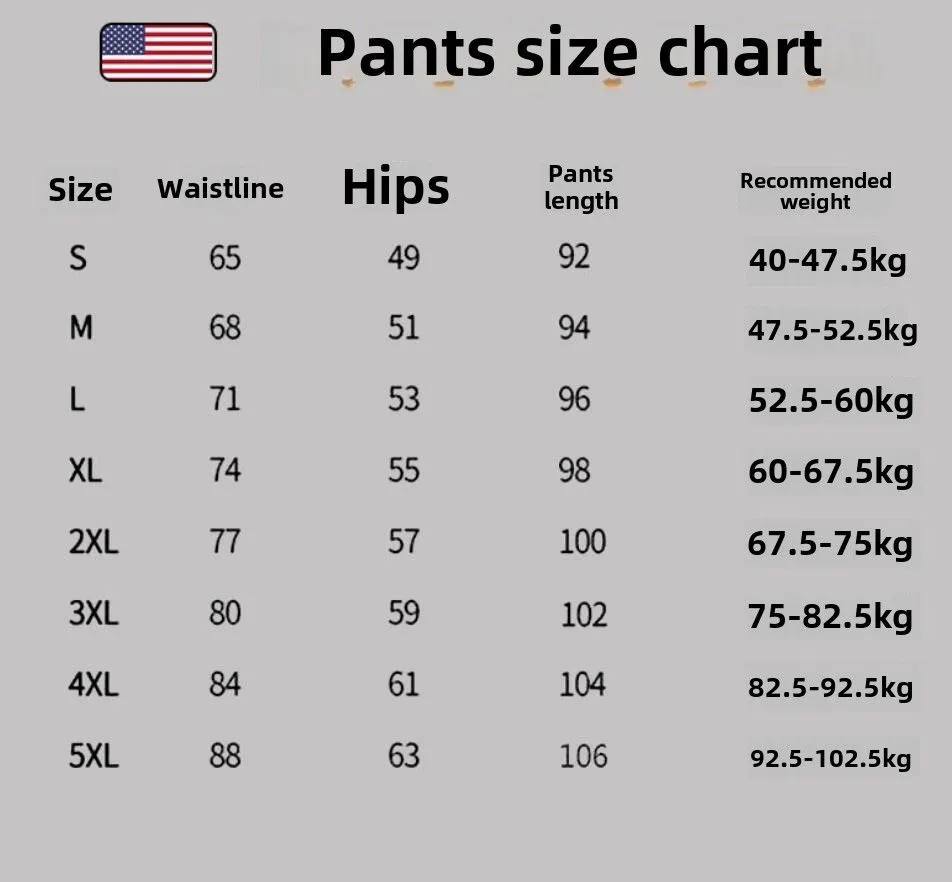 Pants size chart

| Size | Waistline | Hips | Pants length | Recommended weight |
|---|---|---|---|---|
| S | 65 | 49 | 92 | 40-47.5kg |
| M | 68 | 51 | 94 | 47.5-52.5kg |
| L | 71 | 53 | 96 | 52.5-60kg |
| XL | 74 | 55 | 98 | 60-67.5kg |
| 2XL | 77 | 57 | 100 | 67.5-75kg |
| 3XL | 80 | 59 | 102 | 75-82.5kg |
| 4XL | 84 | 61 | 104 | 82.5-92.5kg |
| 5XL | 88 | 63 | 106 | 92.5-102.5kg |